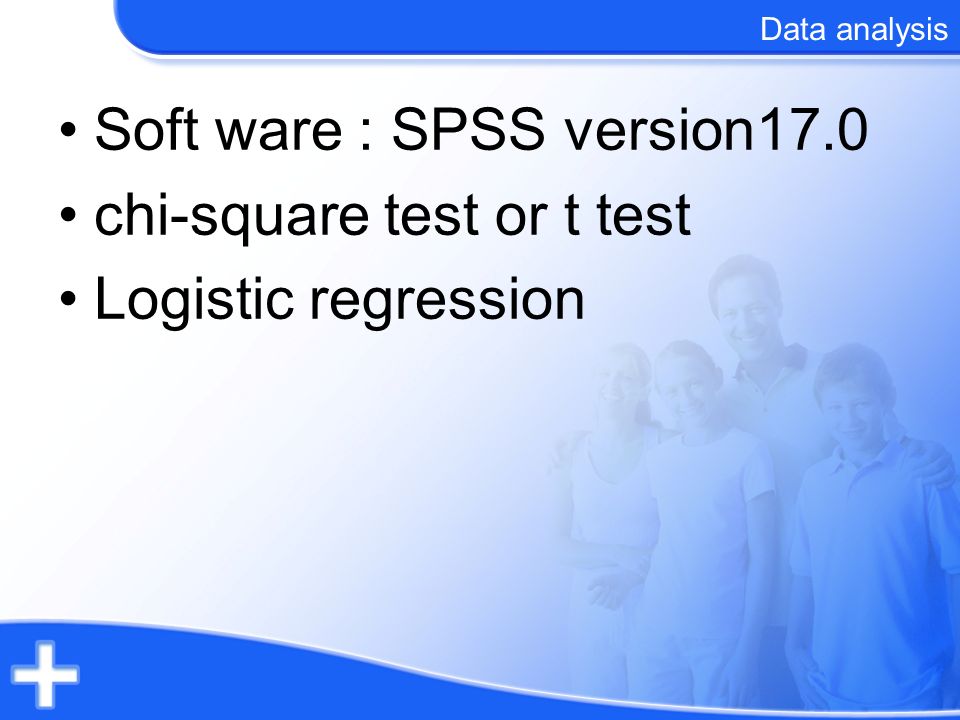 Data analysis

• Soft ware : SPSS version17.0
• chi-square test or t test
• Logistic regression